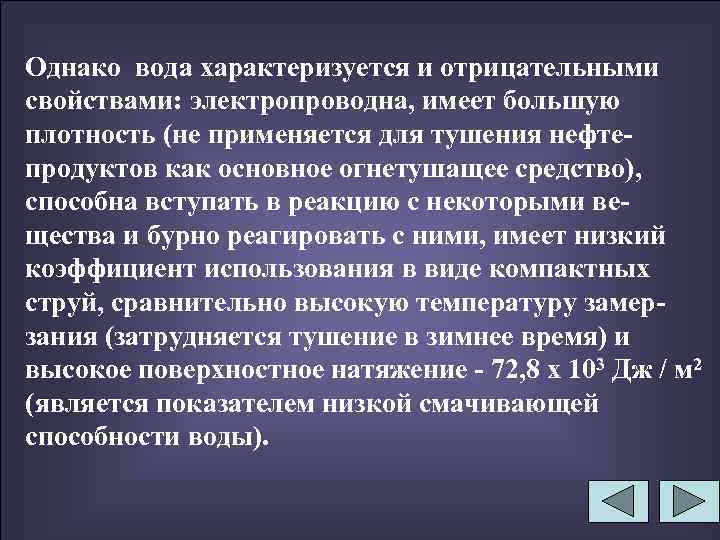 Однако вода характеризуется и отрицательными свойствами: электропроводна, имеет большую плотность (не применяется для тушения нефтепродуктов как основное огнетушащее средство), способна вступать в реакцию с некоторыми вещества и бурно реагировать с ними, имеет низкий коэффициент использования в виде компактных струй, сравнительно высокую температуру замерзания (затрудняется тушение в зимнее время) и высокое поверхностное натяжение - 72,8 х $10^3$ Дж / $м^2$ (является показателем низкой смачивающей способности воды).